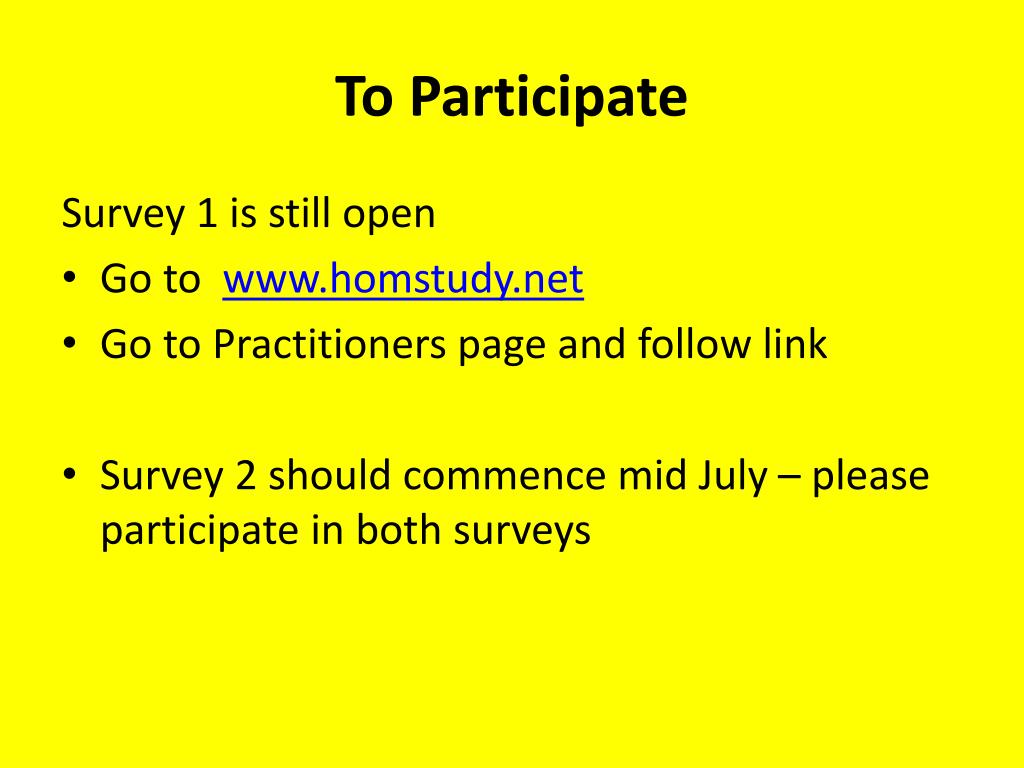 To Participate

Survey 1 is still open

• Go to www.homstudy.net
• Go to Practitioners page and follow link

• Survey 2 should commence mid July – please participate in both surveys